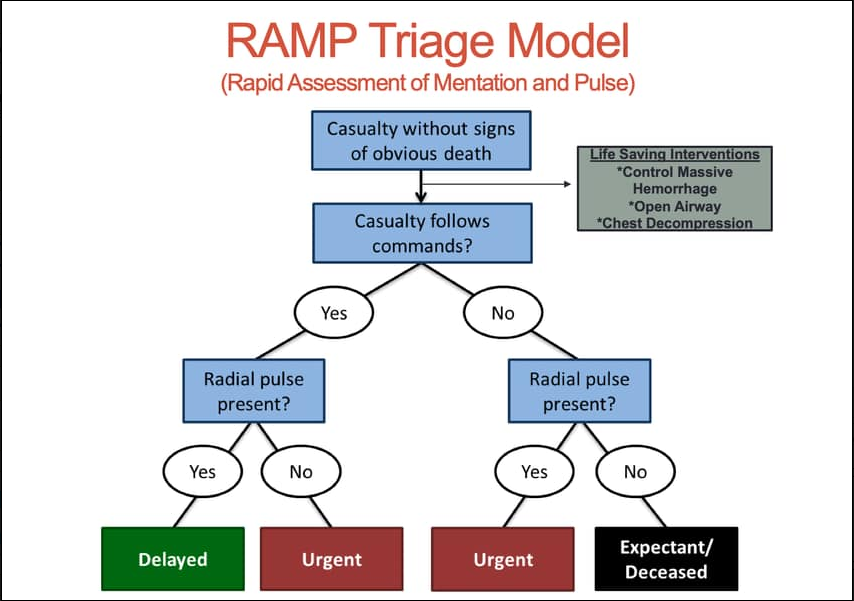 RAMP Triage Model
(Rapid Assessment of Mentation and Pulse)

Casualty without signs of obvious death

Life Saving Interventions
*Control Massive Hemorrhage
*Open Airway
*Chest Decompression

Casualty follows commands?

Yes

No

Radial pulse present?

Radial pulse present?

Yes

No

Yes

No

Delayed

Urgent

Urgent

Expectant/ Deceased